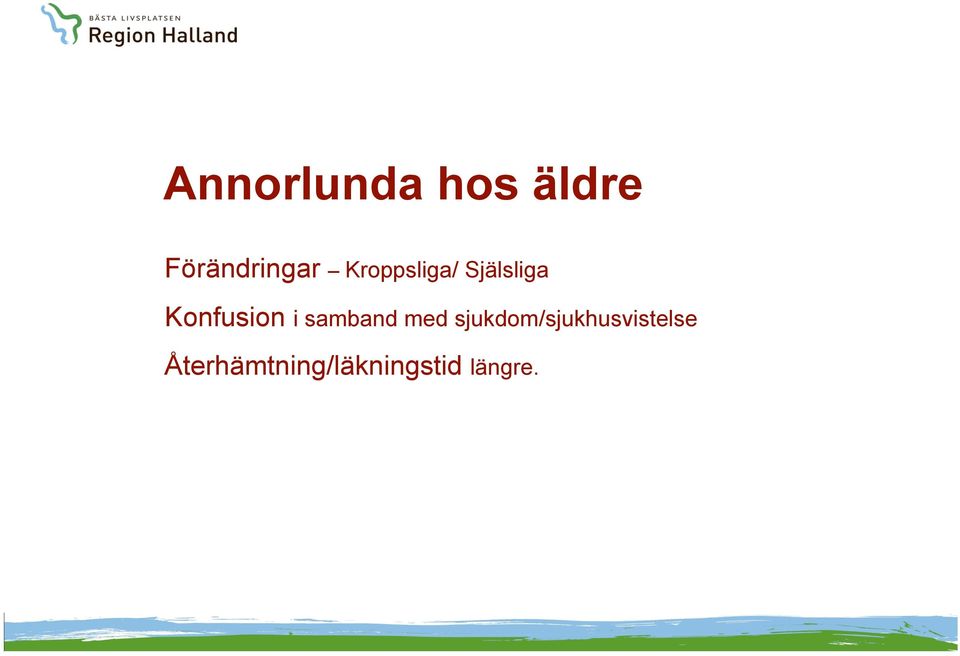 BÄSTA LIVSPLATSEN
Region Halland

Annorlunda hos äldre

Förändringar – Kroppsliga/ Själsliga

Konfusion i samband med sjukdom/sjukhusvistelse

Återhämtning/läkningstid längre.